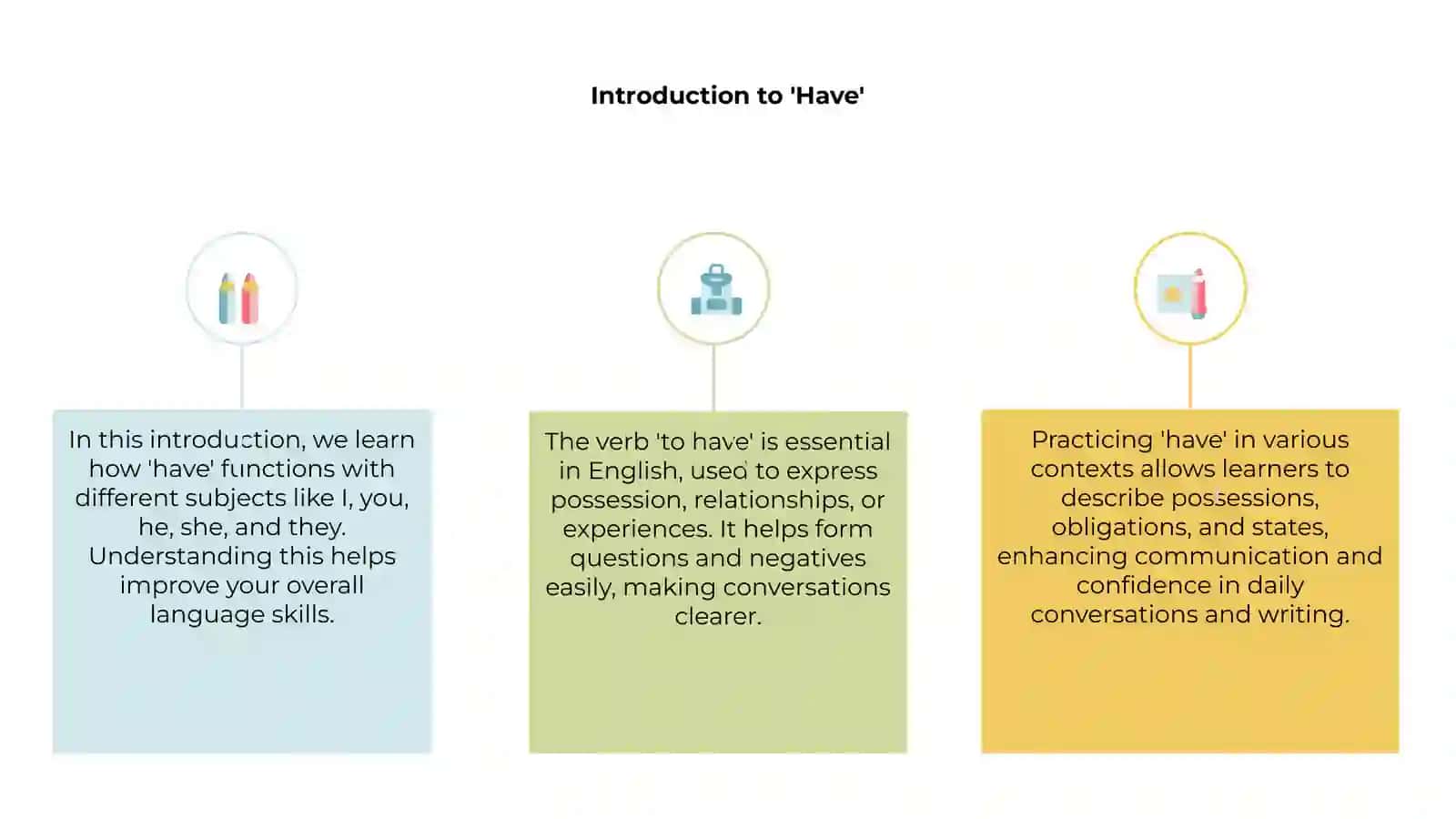 Introduction to 'Have'

In this introduction, we learn how 'have' functions with different subjects like I, you, he, she, and they. Understanding this helps improve your overall language skills.

The verb 'to have' is essential in English, used to express possession, relationships, or experiences. It helps form questions and negatives easily, making conversations clearer.

Practicing 'have' in various contexts allows learners to describe possessions, obligations, and states, enhancing communication and confidence in daily conversations and writing.